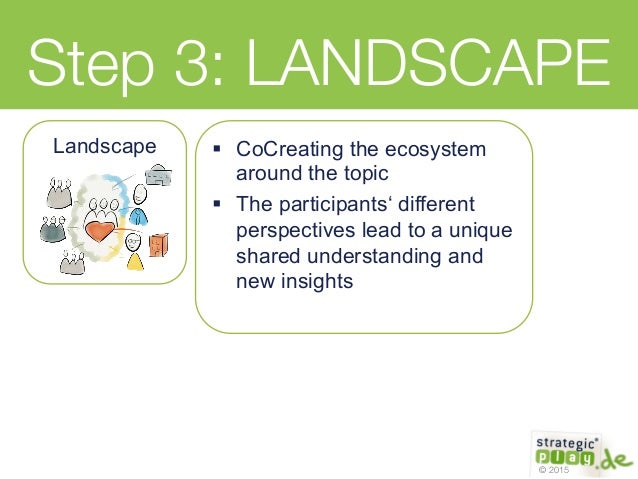 Step 3: LANDSCAPE

Landscape

▪ CoCreating the ecosystem around the topic
▪ The participants‘ different perspectives lead to a unique shared understanding and new insights

strategic® play.de
© 2015